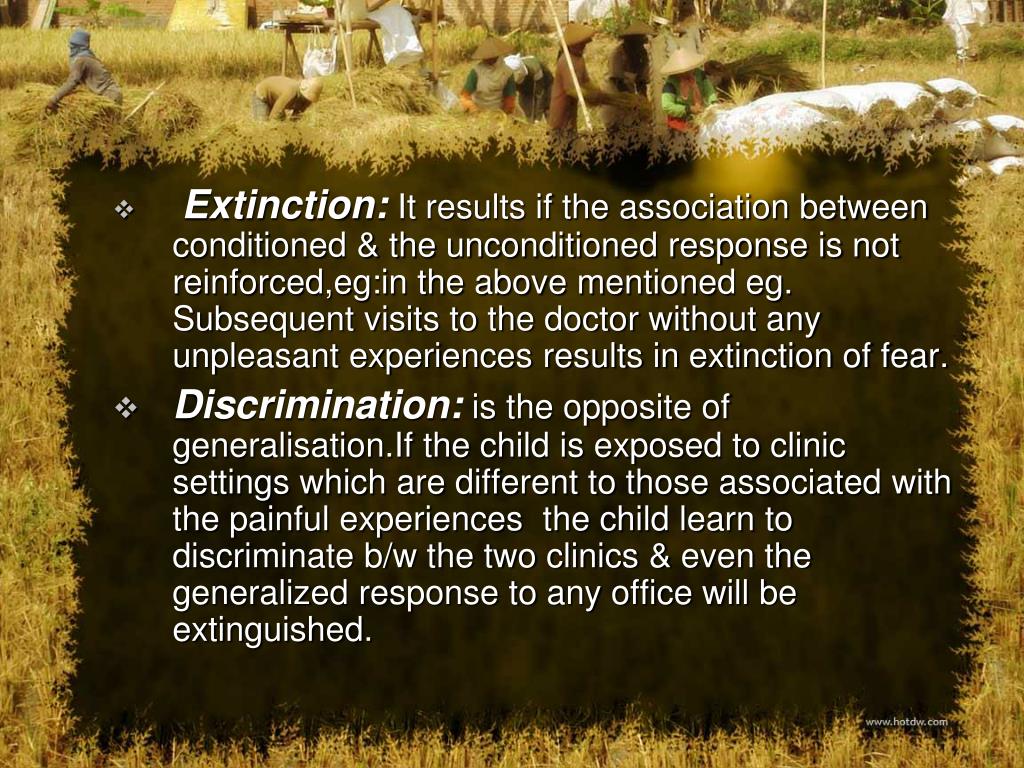 ❖ Extinction: It results if the association between conditioned & the unconditioned response is not reinforced,eg:in the above mentioned eg. Subsequent visits to the doctor without any unpleasant experiences results in extinction of fear.

❖ Discrimination: is the opposite of generalisation.If the child is exposed to clinic settings which are different to those associated with the painful experiences the child learn to discriminate b/w the two clinics & even the generalized response to any office will be extinguished.

www.hotdw.com